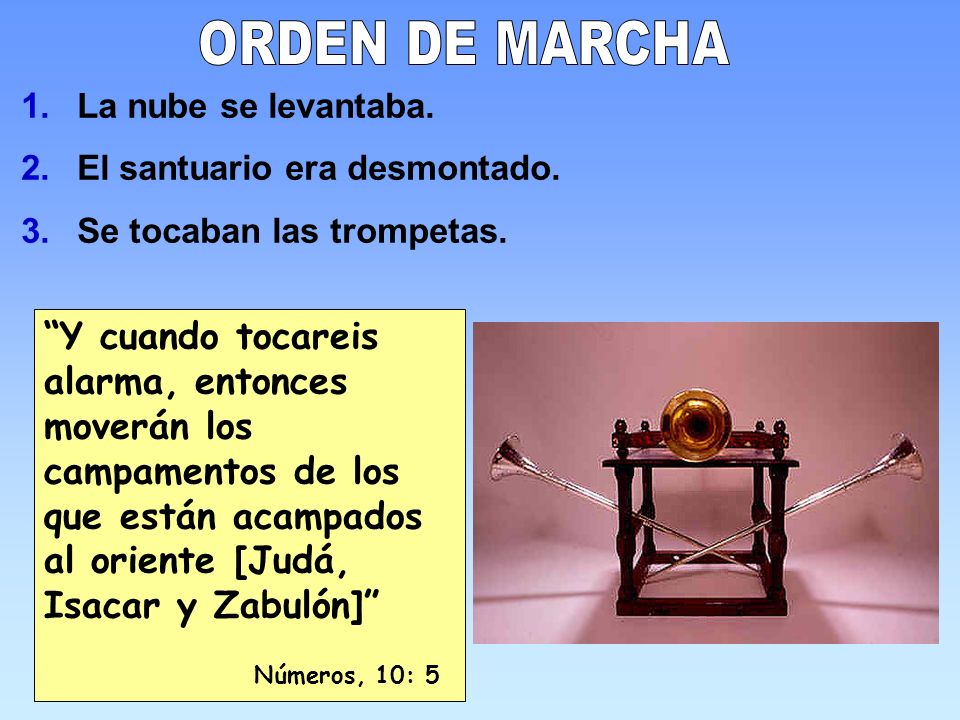 ORDEN DE MARCHA

1. La nube se levantaba.

2. El santuario era desmontado.

3. Se tocaban las trompetas.

“Y cuando tocareis alarma, entonces moverán los campamentos de los que están acampados al oriente [Judá, Isacar y Zabulón]”

Números, 10: 5